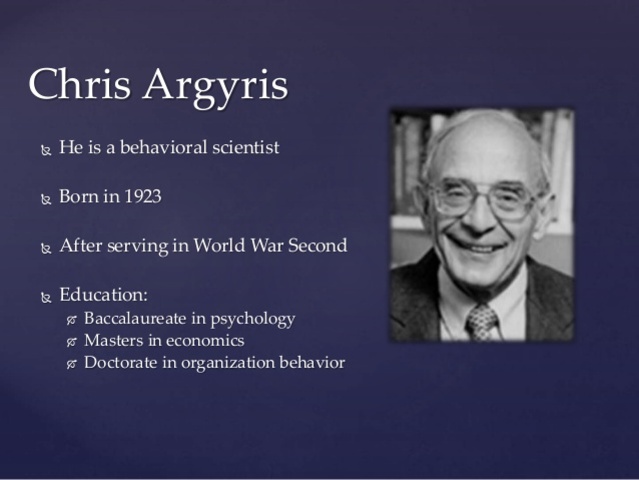 Chris Argyris

He is a behavioral scientist

Born in 1923

After serving in World War Second

Education:
Baccalaureate in psychology
Masters in economics
Doctorate in organization behavior